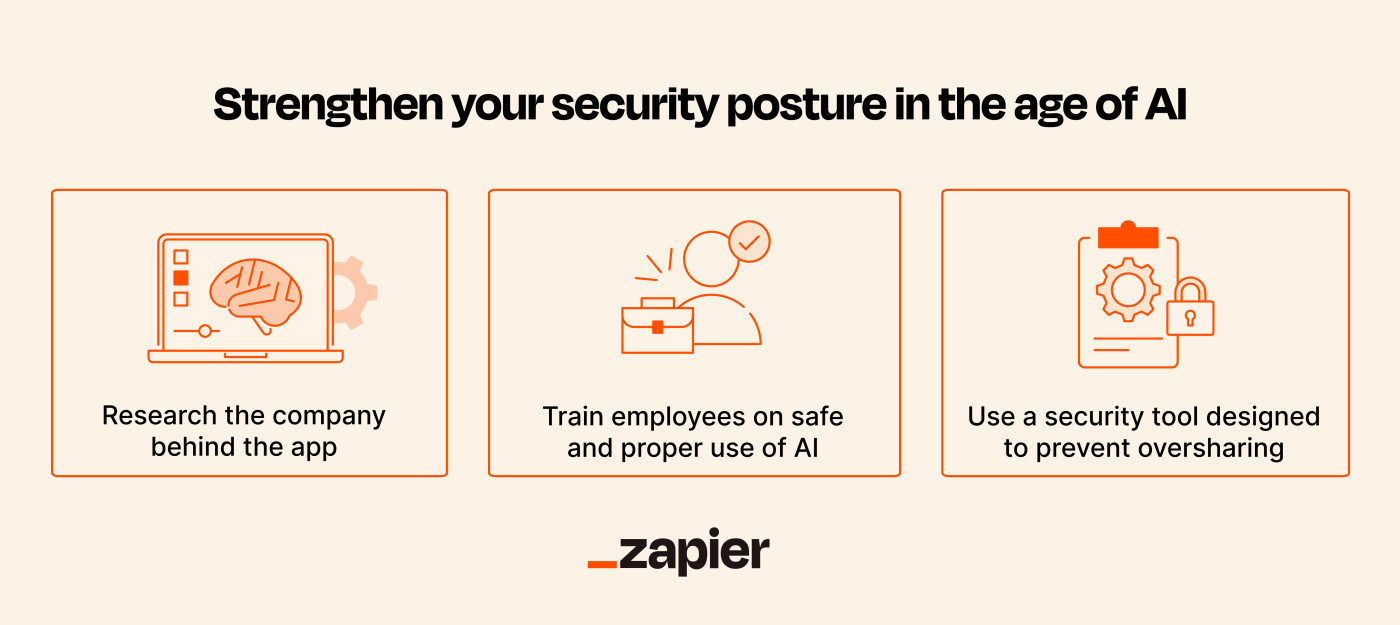 Strengthen your security posture in the age of AI

Research the company behind the app

Train employees on safe and proper use of AI

Use a security tool designed to prevent oversharing

_zapier